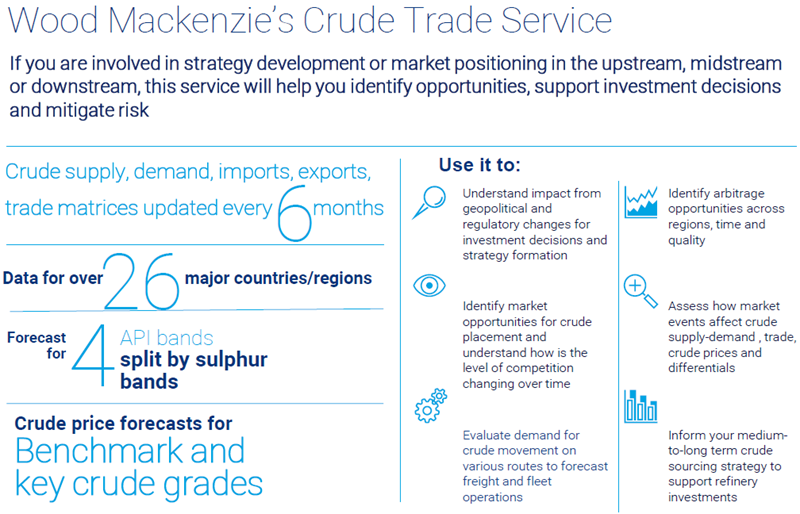 Wood Mackenzie's Crude Trade Service

If you are involved in strategy development or market positioning in the upstream, midstream or downstream, this service will help you identify opportunities, support investment decisions and mitigate risk

Crude supply, demand, imports, exports, trade matrices updated every 6 months

Data for over 26 major countries/regions

Forecast for 4 API bands split by sulphur bands

Crude price forecasts for Benchmark and key crude grades

Use it to:

Understand impact from geopolitical and regulatory changes for investment decisions and strategy formation

Identify market opportunities for crude placement and understand how is the level of competition changing over time

Evaluate demand for crude movement on various routes to forecast freight and fleet operations

Identify arbitrage opportunities across regions, time and quality

Assess how market events affect crude supply-demand , trade, crude prices and differentials

Inform your medium-to-long term crude sourcing strategy to support refinery investments